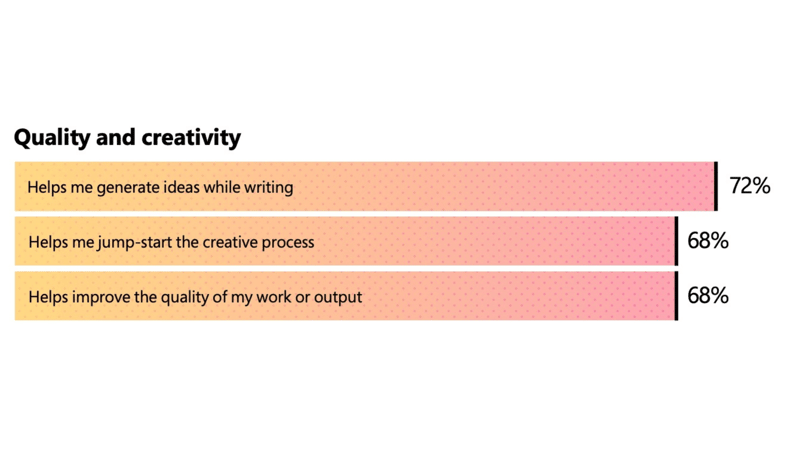 Quality and creativity

Helps me generate ideas while writing 72%

Helps me jump-start the creative process 68%

Helps improve the quality of my work or output 68%